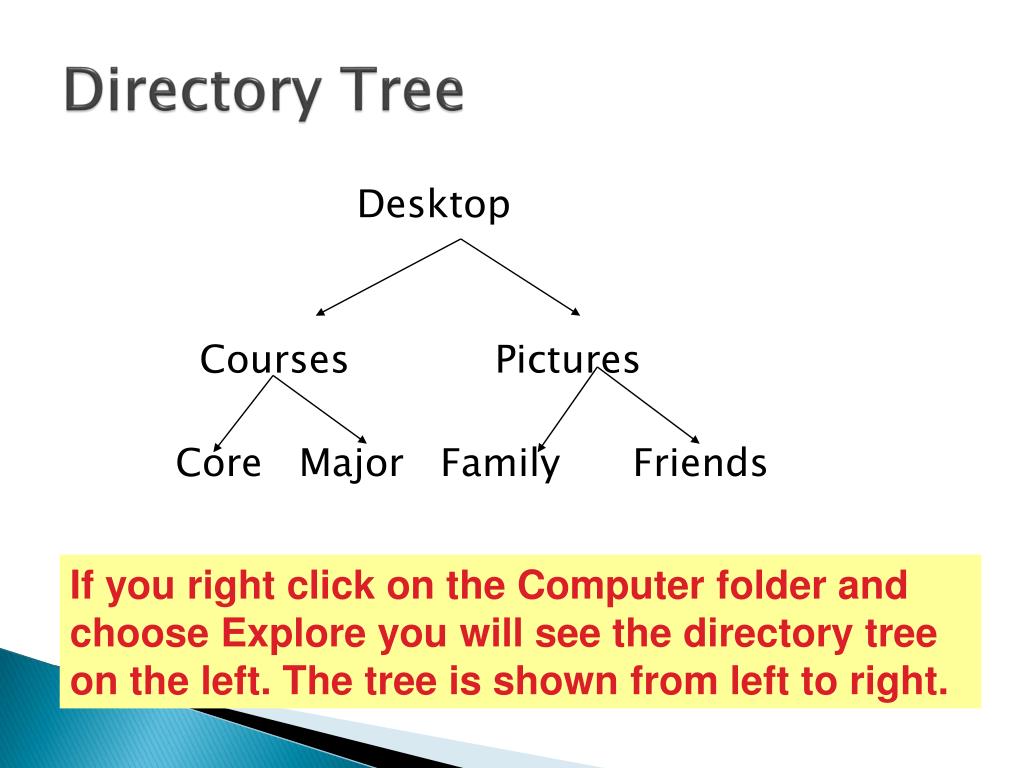 Directory Tree

Desktop

Courses

Pictures

Core

Major

Family

Friends

If you right click on the Computer folder and choose Explore you will see the directory tree on the left. The tree is shown from left to right.